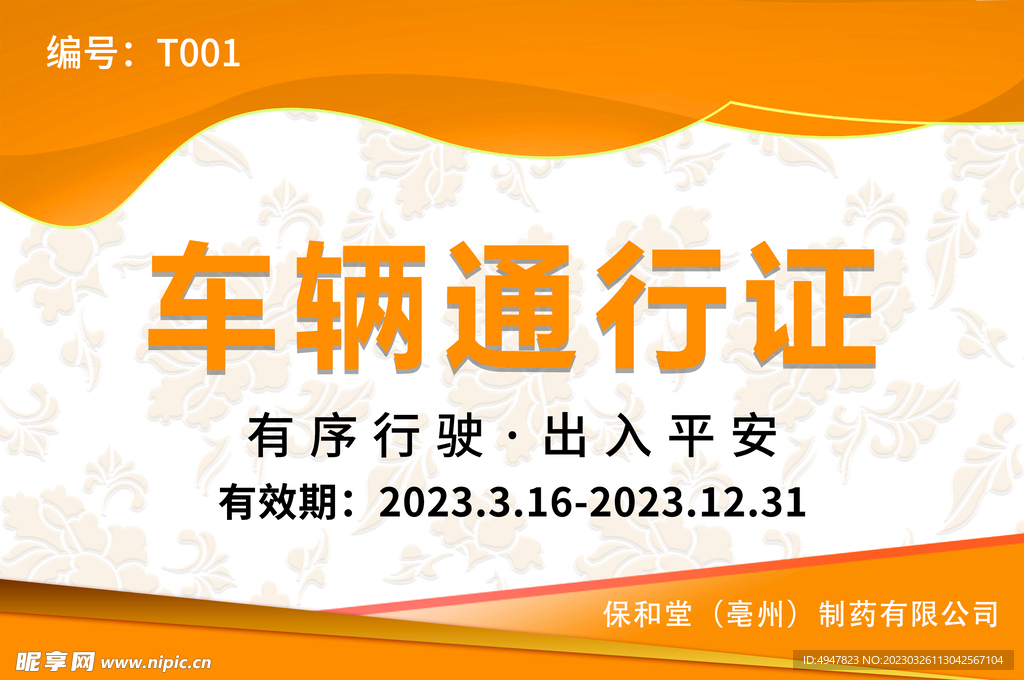 编号：T001

车辆通行证

有序行驶·出入平安

有效期：2023.3.16-2023.12.31

保和堂（亳州）制药有限公司

昵享网 www.nipic.cn

ID:4947823 NO:20230326113042567104